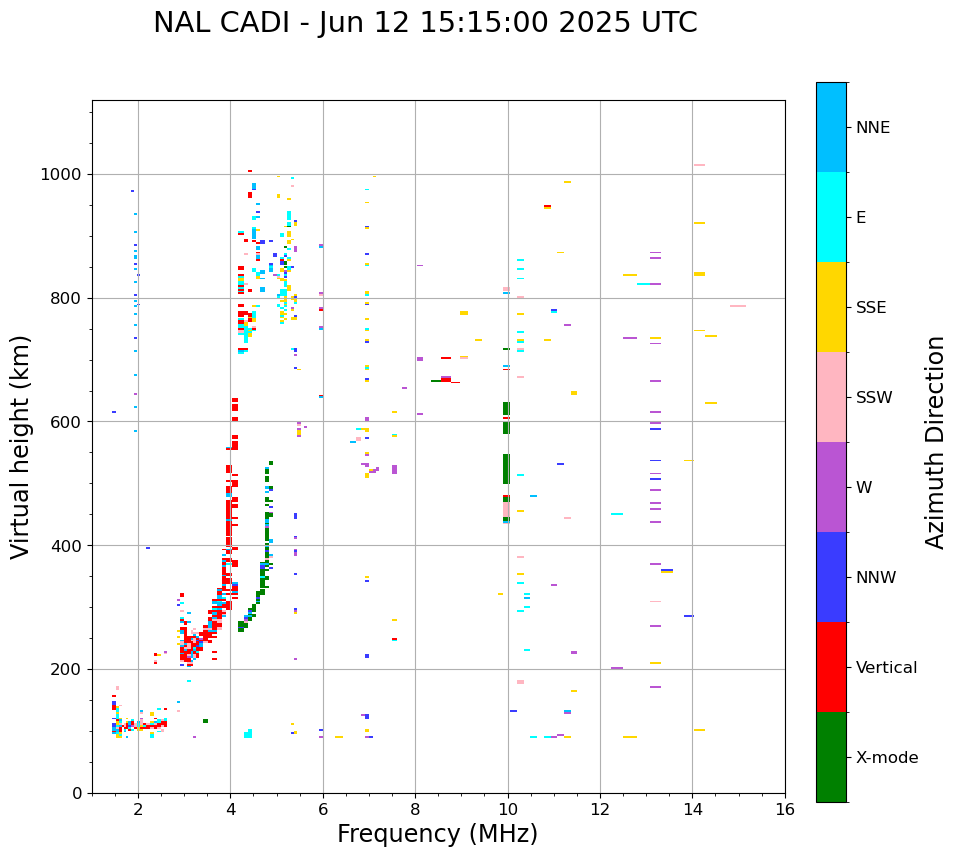 NAL CADI - Jun 12 15:15:00 2025 UTC

Virtual height (km)

1000
800
600
400
200
0

2
4
6
8
10
12
14
16

Frequency (MHz)

NNE
E
SSE
SSW
W
NNW
Vertical
X-mode

Azimuth Direction